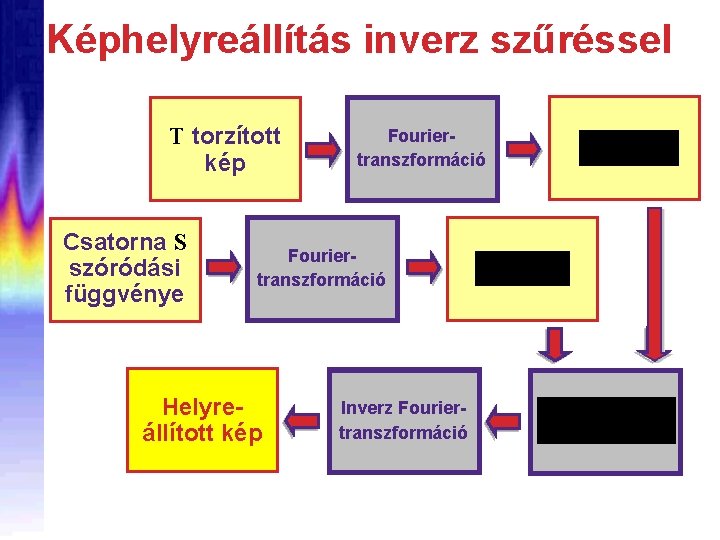 Képhelyreállítás inverz szűréssel

T torzított kép

Fourier-transzformáció

Csatorna S szóródási függvénye

Fourier-transzformáció

Helyre-állított kép

Inverz Fourier-transzformáció